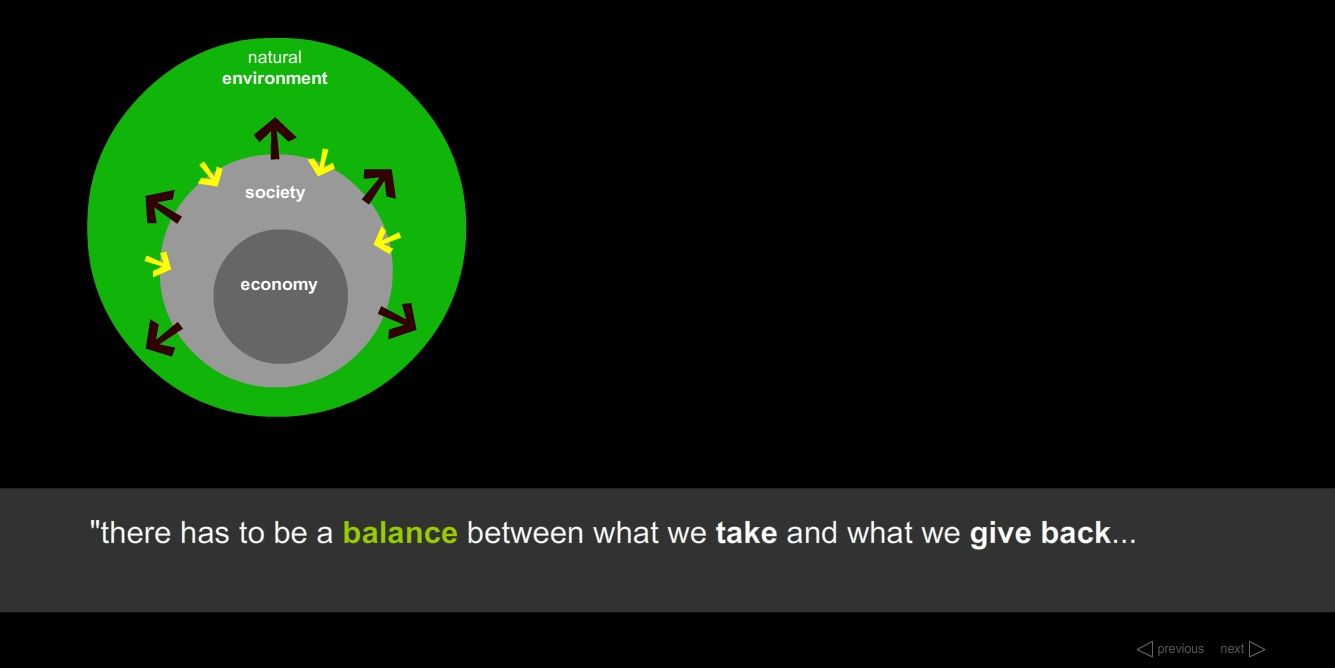 natural
environment

society

economy

"there has to be a balance between what we take and what we give back...

previous next